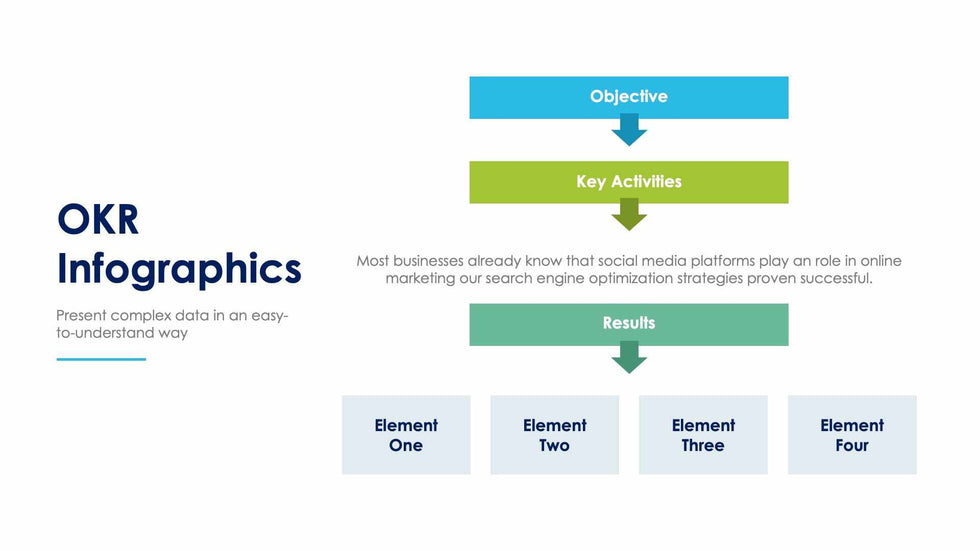 OKR Infographics

Present complex data in an easy-to-understand way

Objective

Key Activities

Most businesses already know that social media platforms play an role in online marketing our search engine optimization strategies proven successful.

Results

Element One

Element Two

Element Three

Element Four